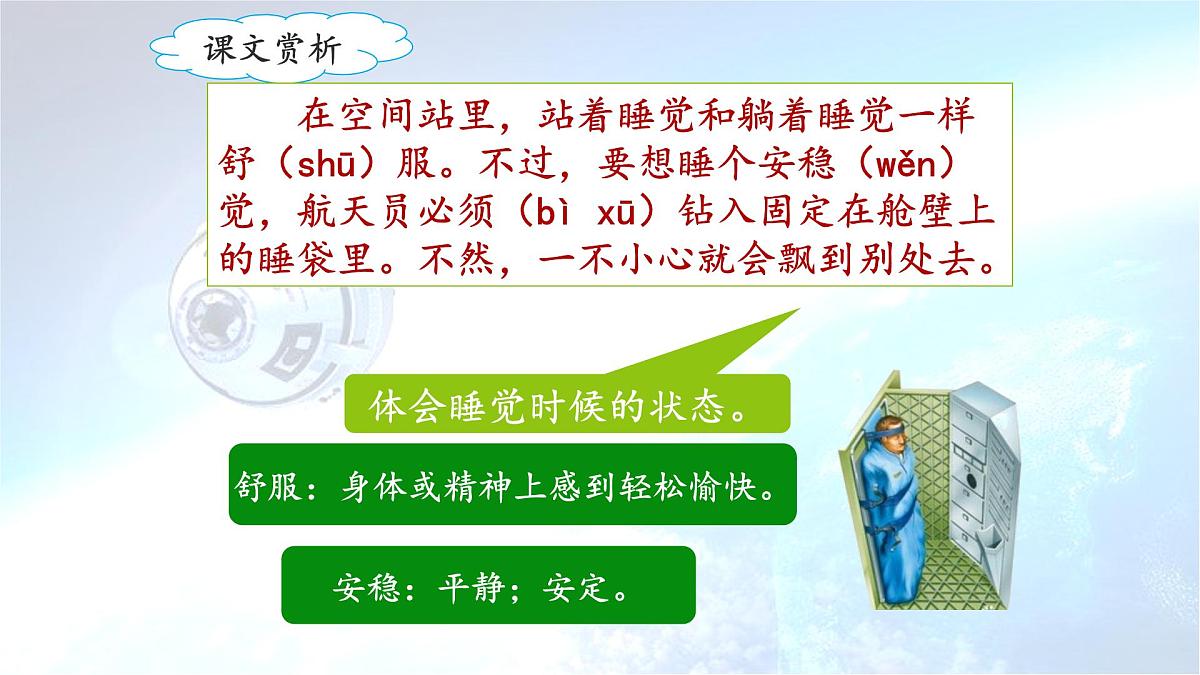 课文赏析

在空间站里，站着睡觉和躺着睡觉一样舒（shū）服。不过，要想睡个安稳（wěn）觉，航天员必须（bì xū）钻入固定在舱壁上的睡袋里。不然，一不小心就会飘到别处去。

体会睡觉时候的状态。

舒服：身体或精神上感到轻松愉快。

安稳：平静；安定。